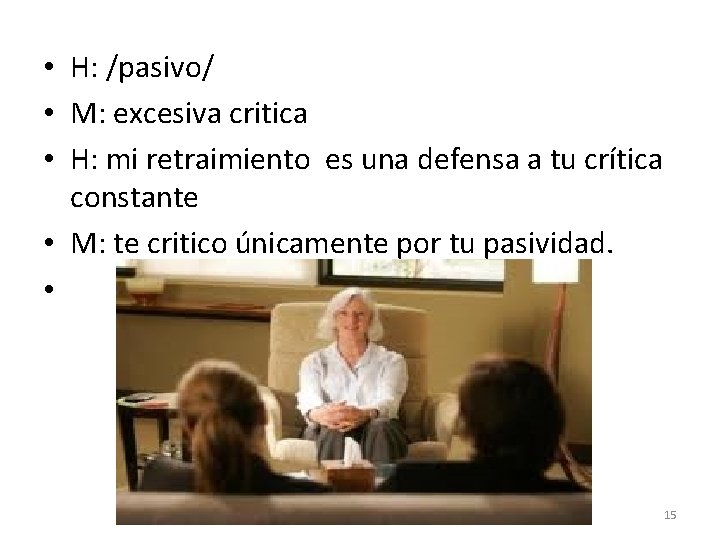 • H: /pasivo/
• M: excesiva critica
• H: mi retraimiento es una defensa a tu crítica constante
• M: te critico únicamente por tu pasividad.
•

15